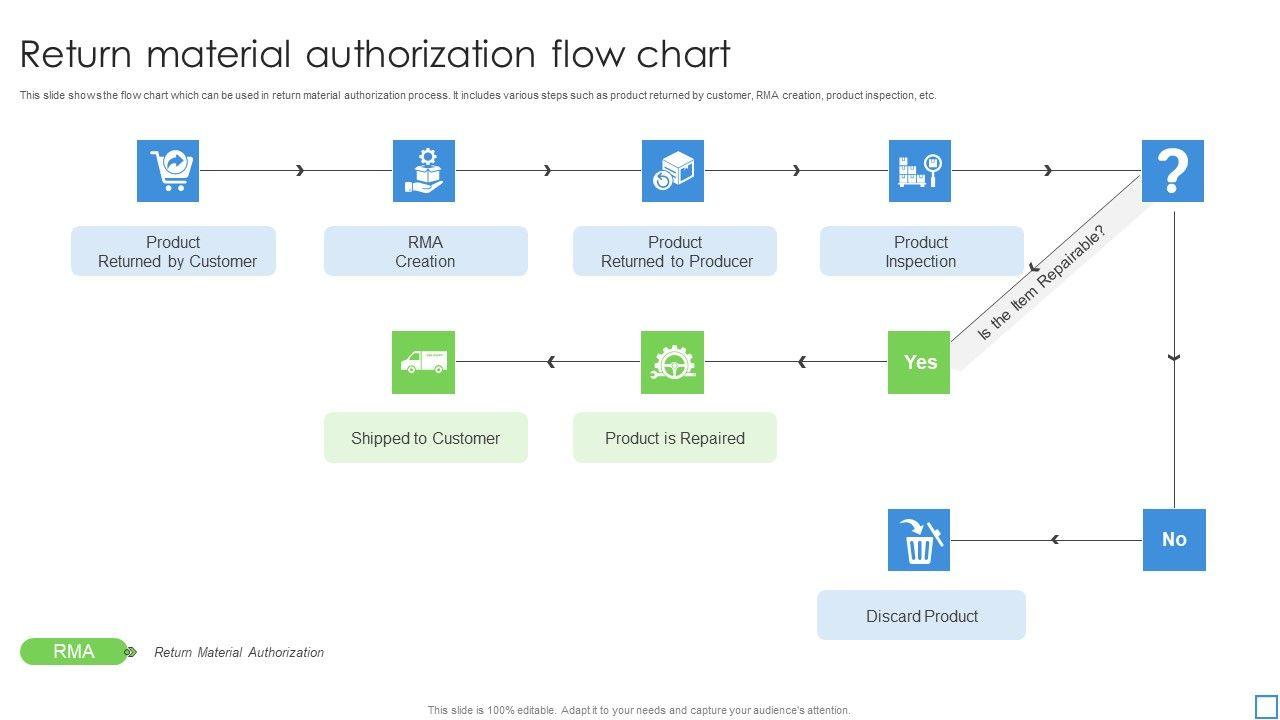 Return material authorization flow chart

This slide shows the flow chart which can be used in return material authorization process. It includes various steps such as product returned by customer, RMA creation, product inspection, etc.

Product Returned by Customer

RMA Creation

Product Returned to Producer

Product Inspection

?

Is the Item Repairable?

Yes

Product is Repaired

Shipped to Customer

No

Discard Product

RMA

Return Material Authorization

This slide is 100% editable. Adapt it to your needs and capture your audience's attention.